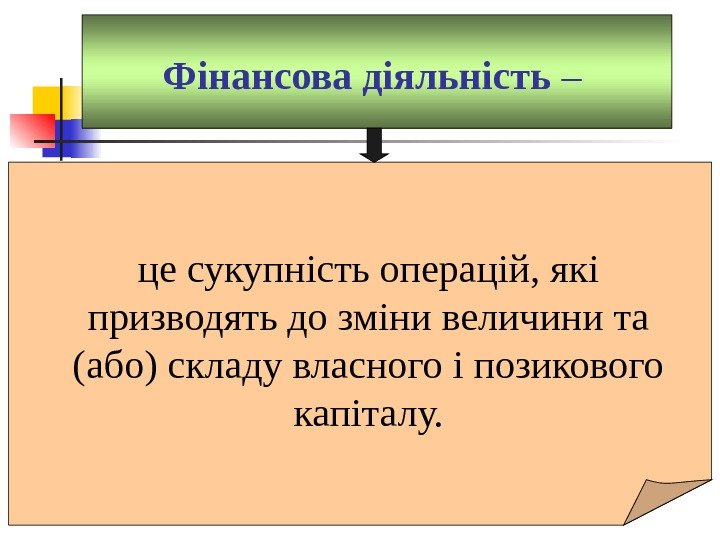 Фінансова діяльність –

це сукупність операцій, які призводять до зміни величини та (або) складу власного і позикового капіталу.